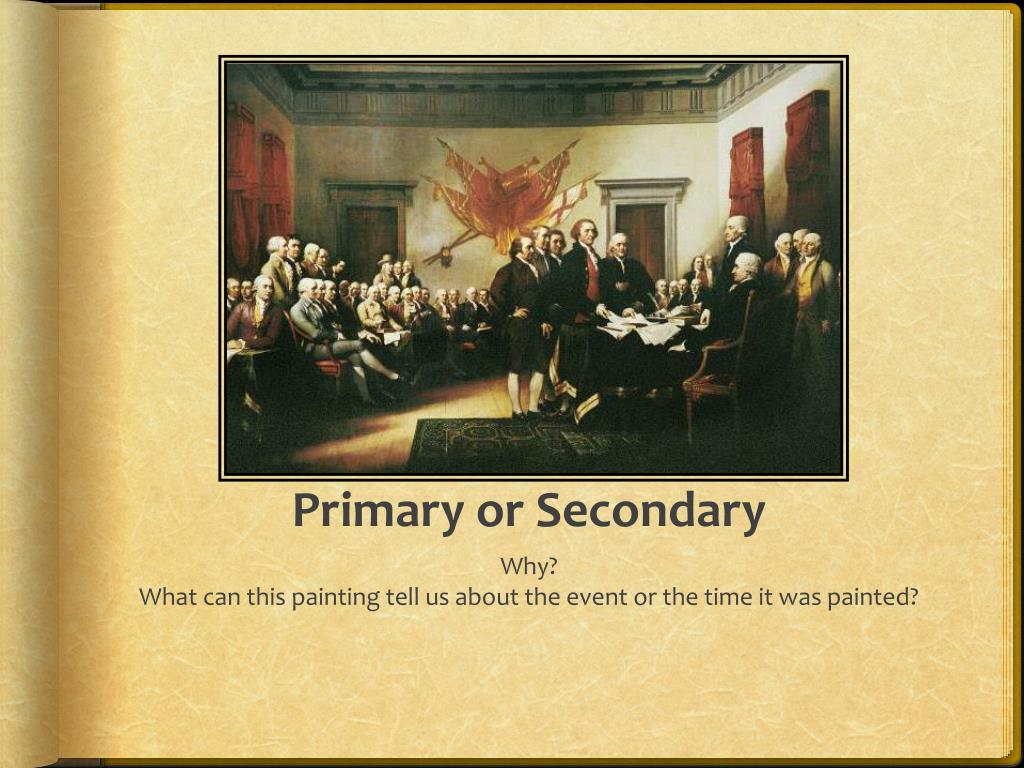 Primary or Secondary

Why?
What can this painting tell us about the event or the time it was painted?